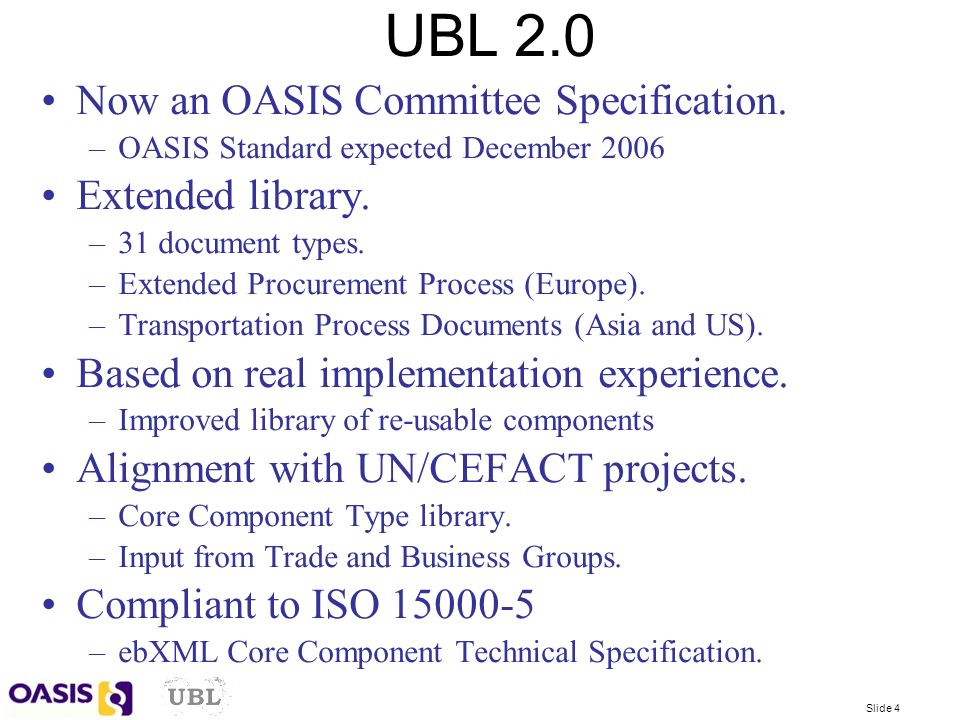 UBL 2.0

• Now an OASIS Committee Specification.
– OASIS Standard expected December 2006

• Extended library.
– 31 document types.
– Extended Procurement Process (Europe).
– Transportation Process Documents (Asia and US).

• Based on real implementation experience.
– Improved library of re-usable components

• Alignment with UN/CEFACT projects.
– Core Component Type library.
– Input from Trade and Business Groups.

• Compliant to ISO 15000-5
– ebXML Core Component Technical Specification.

OASIS UBL

Slide 4